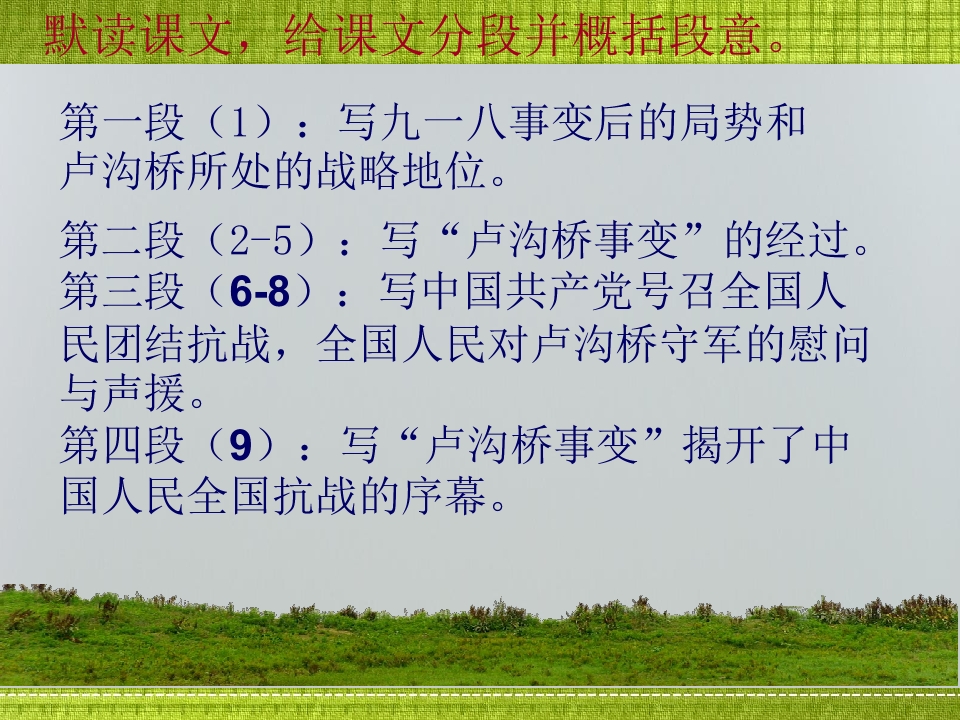 默读课文，给课文分段并概括段意。

第一段（1）：写九一八事变后的局势和卢沟桥所处的战略地位。

第二段（2-5）：写“卢沟桥事变”的经过。
第三段（6-8）：写中国共产党号召全国人民团结抗战，全国人民对卢沟桥守军的慰问与声援。
第四段（9）：写“卢沟桥事变”揭开了中国人民全国抗战的序幕。